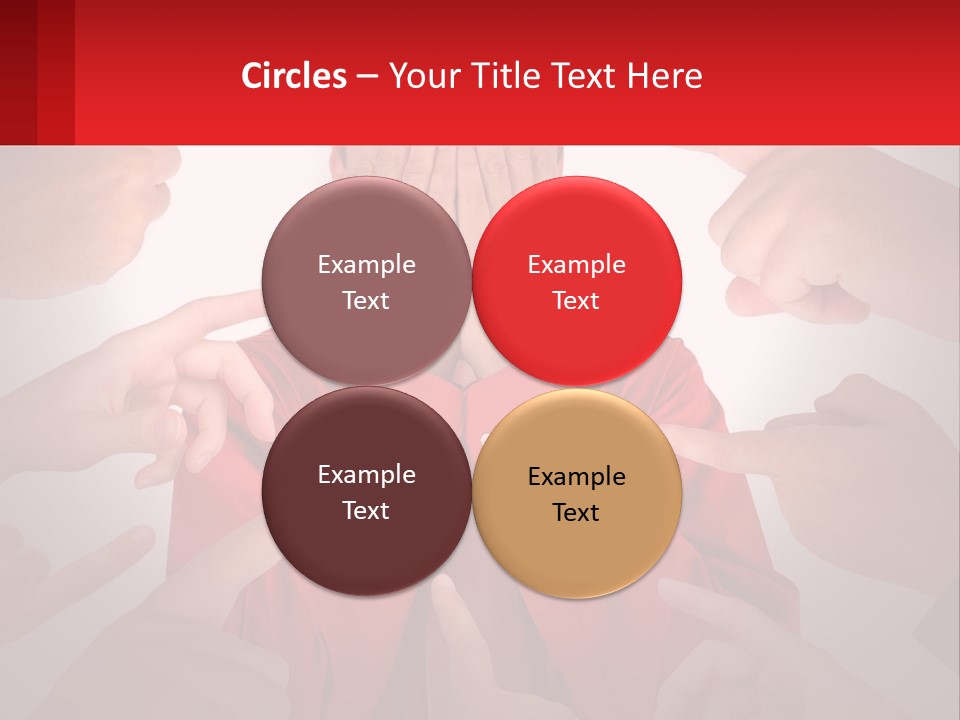 Circles – Your Title Text Here

Example Text

Example Text

Example Text

Example Text